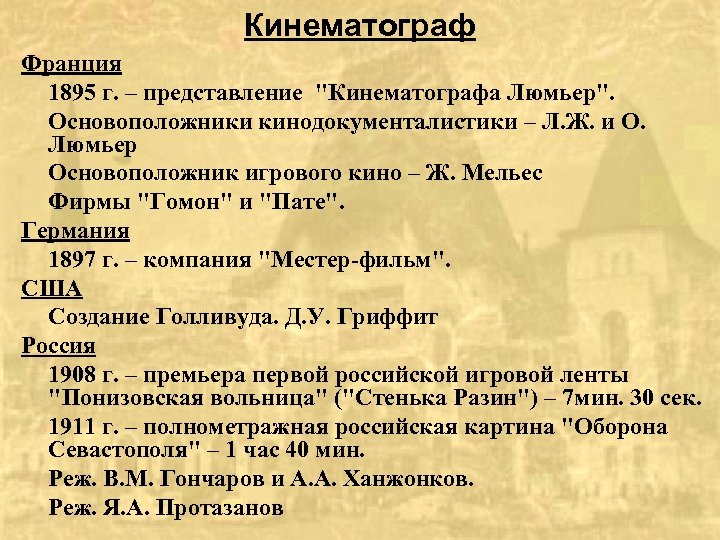 Кинематограф

Франция

1895 г. – представление "Кинематографа Люмьер".

Основоположники кинодокументалистики – Л.Ж. и О. Люмьер

Основоположник игрового кино – Ж. Мельес

Фирмы "Гомон" и "Пате".

Германия

1897 г. – компания "Местер-фильм".

США

Создание Голливуда. Д.У. Гриффит

Россия

1908 г. – премьера первой российской игровой ленты "Понизовская вольница" ("Стенька Разин") – 7мин. 30 сек.

1911 г. – полнометражная российская картина "Оборона Севастополя" – 1 час 40 мин.

Реж. В.М. Гончаров и А.А. Ханжонков.

Реж. Я.А. Протазанов